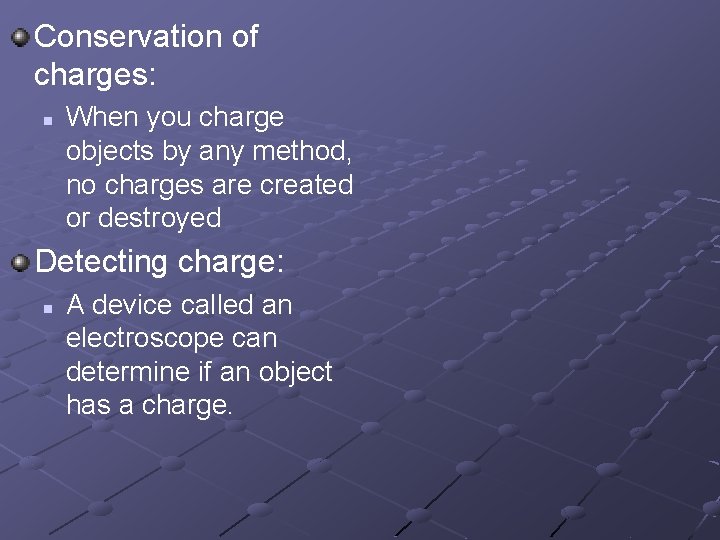 Conservation of charges:

When you charge objects by any method, no charges are created or destroyed

Detecting charge:

A device called an electroscope can determine if an object has a charge.